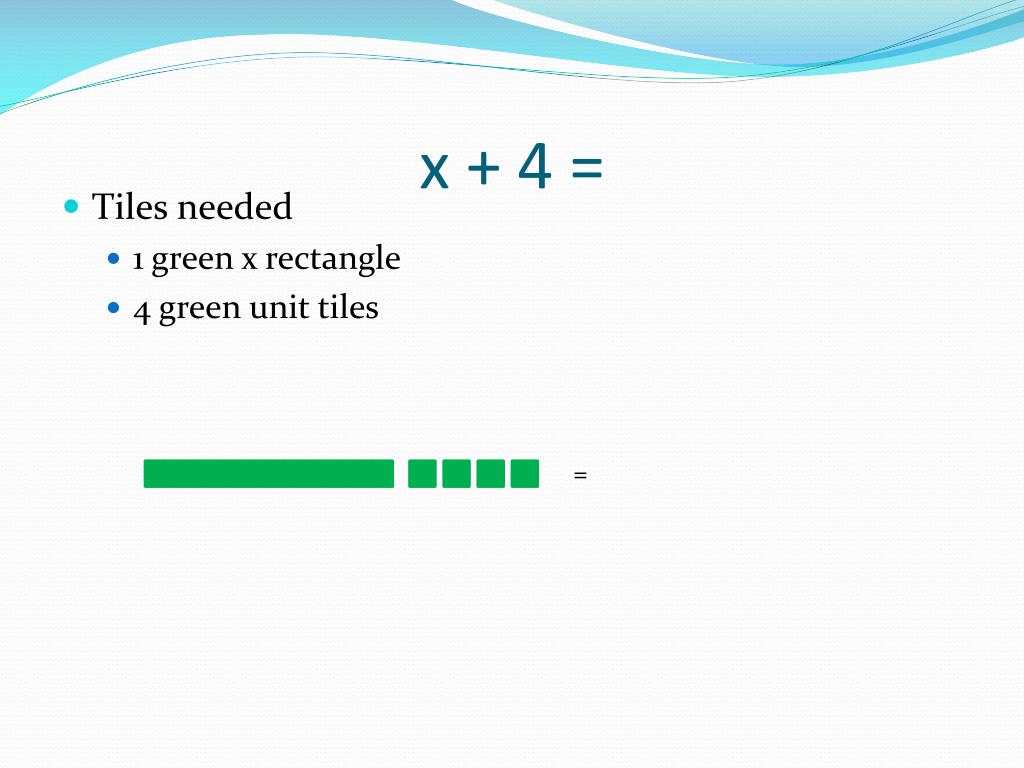 $x + 4 =$

- Tiles needed
  - 1 green x rectangle
  - 4 green unit tiles

=